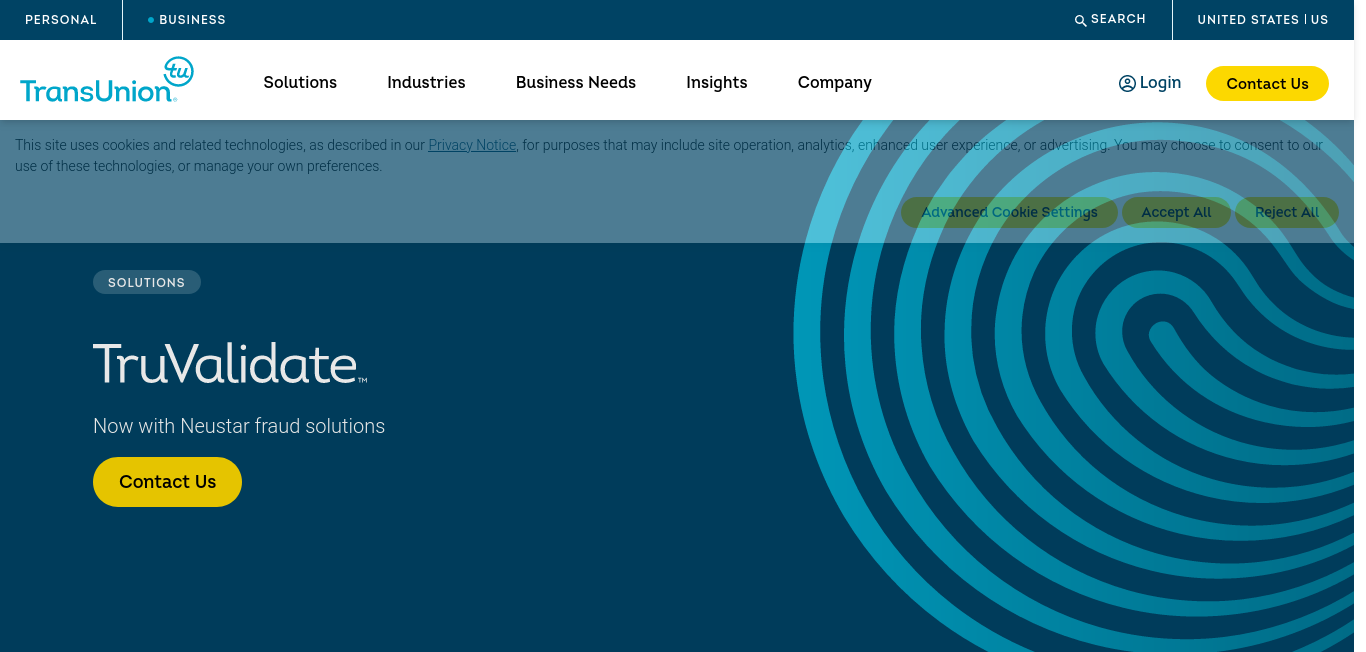 PERSONAL

BUSINESS

SEARCH

UNITED STATES | US

TransUnion tu

Solutions

Industries

Business Needs

Insights

Company

Login

Contact Us

This site uses cookies and related technologies, as described in our Privacy Notice, for purposes that may include site operation, analytics, enhanced user experience, or advertising. You may choose to consent to our use of these technologies, or manage your own preferences.

Advanced Cookie Settings

Accept All

Reject All

SOLUTIONS

TruValidate™

Now with Neustar fraud solutions

Contact Us